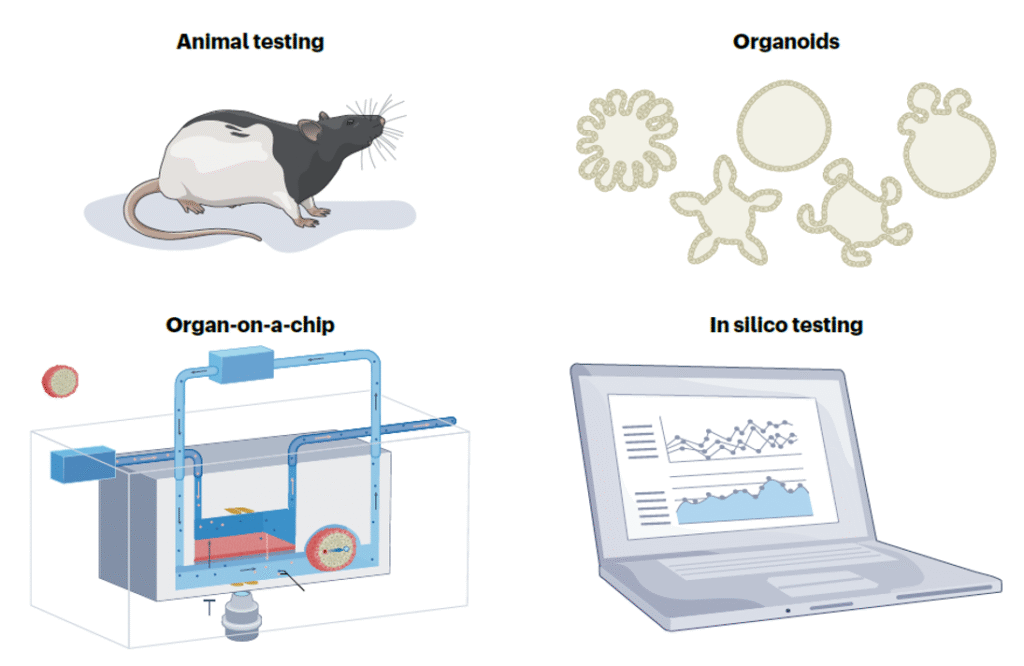 Animal testing

Organoids

Organ-on-a-chip

In silico testing